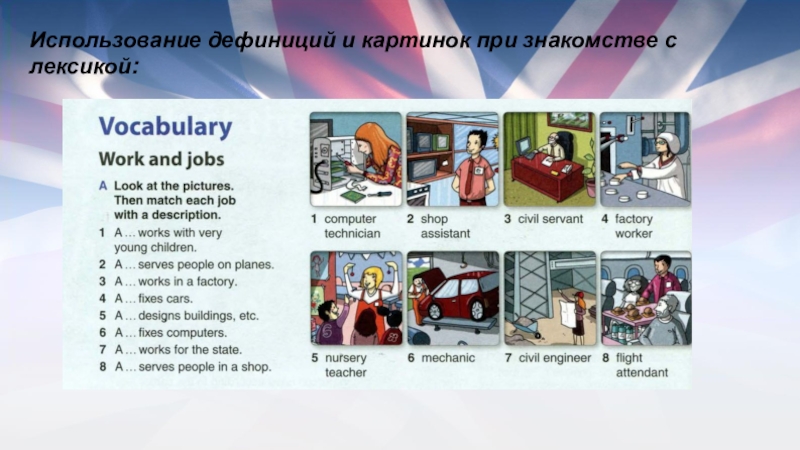 Использование дефиниций и картинок при знакомстве с лексикой:

Vocabulary

Work and jobs

A Look at the pictures. Then match each job with a description.

1 A … works with very young children.
2 A … serves people on planes.
3 A … works in a factory.
4 A … fixes cars.
5 A … designs buildings, etc.
6 A … fixes computers.
7 A … works for the state.
8 A … serves people in a shop.

1 computer technician
2 shop assistant
3 civil servant
4 factory worker
5 nursery teacher
6 mechanic
7 civil engineer
8 flight attendant